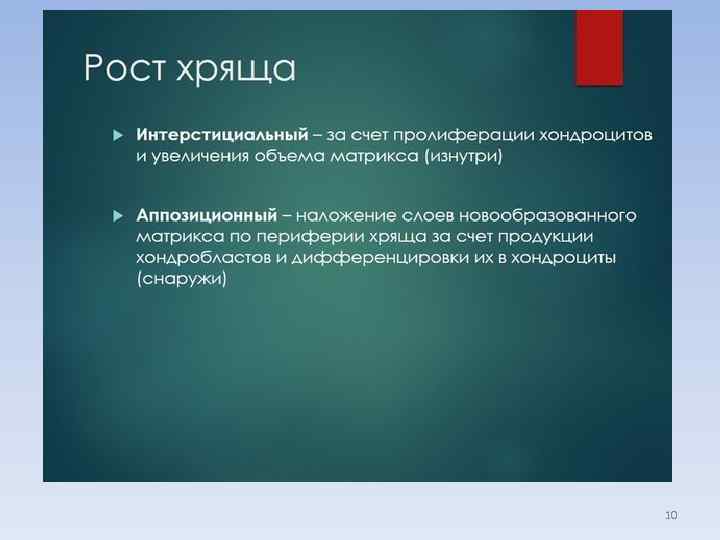 Рост хряща

Интерстициальный – за счет пролиферации хондроцитов и увеличения объема матрикса (изнутри)

Аппозиционный – наложение слоев новообразованного матрикса по периферии хряща за счет продукции хондробластов и дифференцировки их в хондроциты (снаружи)

10